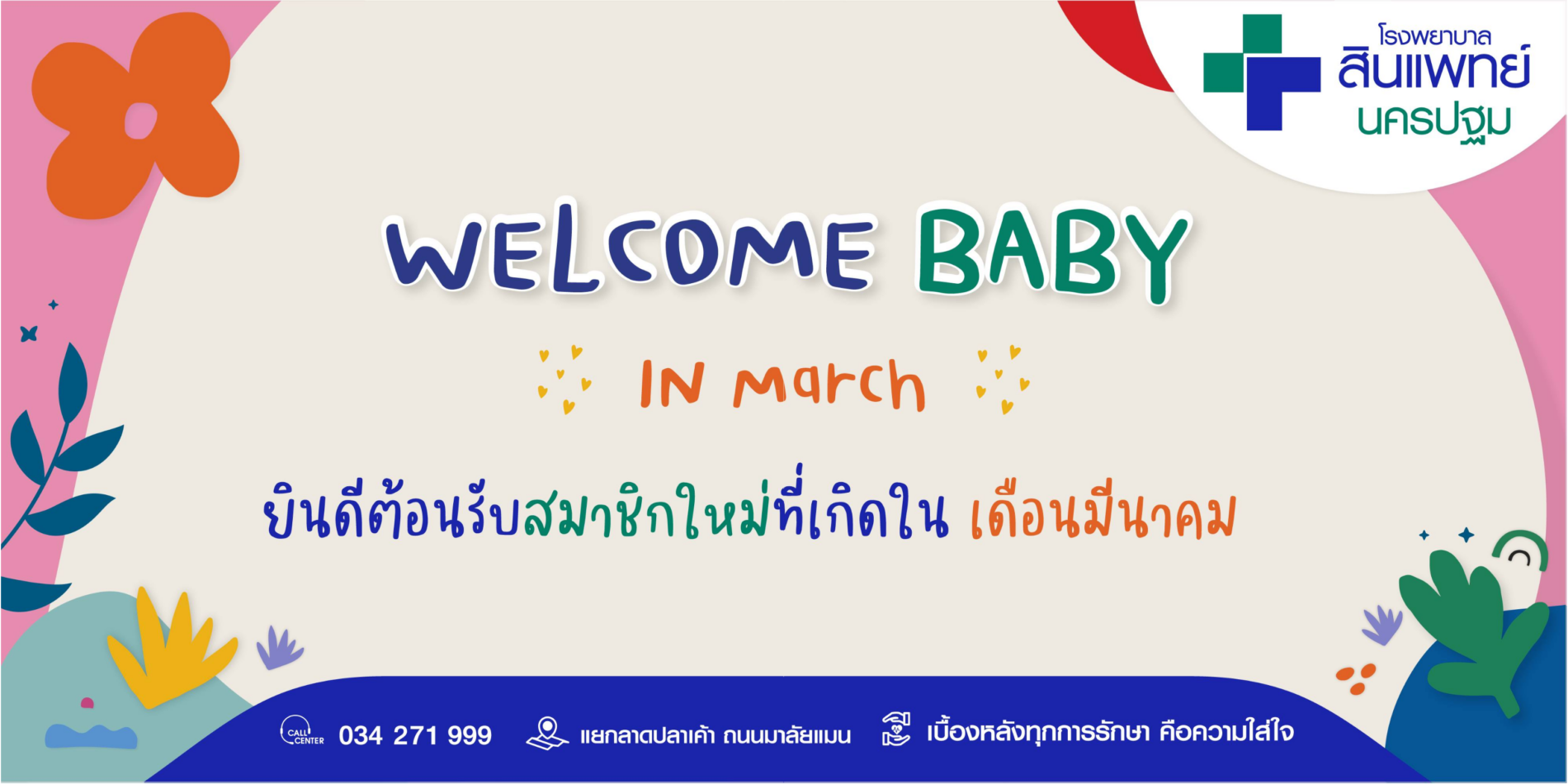 โรงพยาบาล
สินแพทย์
นครปฐม

WELCOME BABY

IN March

ยินดีต้อนรับสมาชิกใหม่ที่เกิดใน เดือนมีนาคม

CALL CENTER 034 271 999 แยกลาดปลาเค้า ถนนมาลัยแมน เบื้องหลังทุกการรักษา คือความใส่ใจ